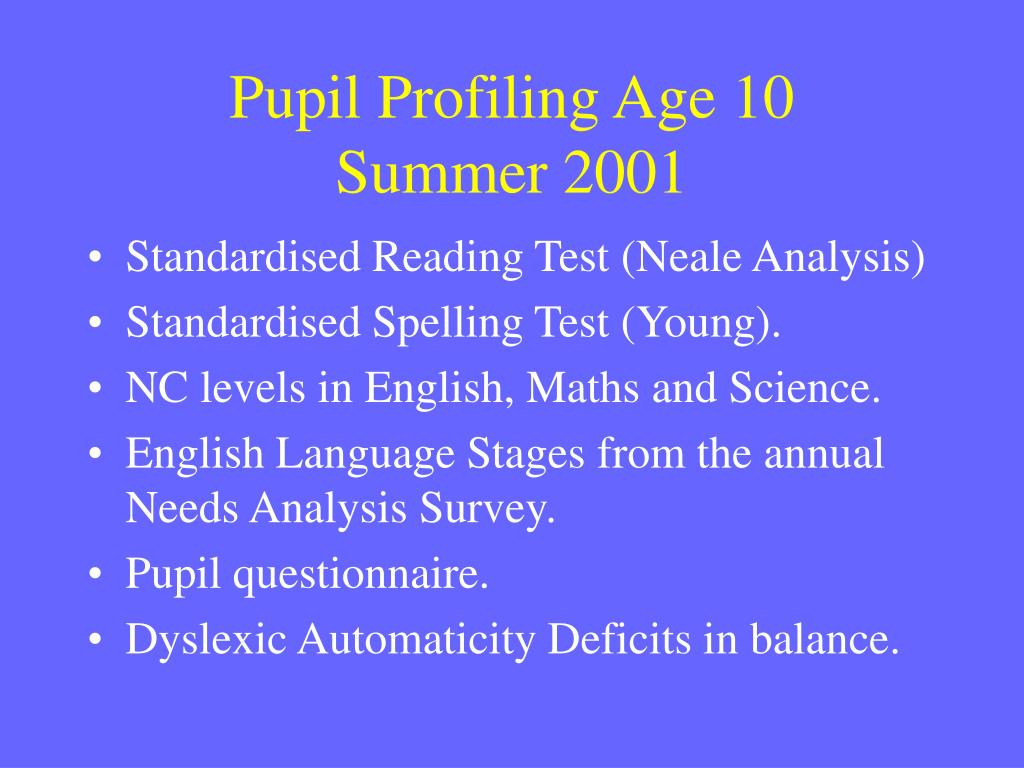 Pupil Profiling Age 10
Summer 2001

• Standardised Reading Test (Neale Analysis)
• Standardised Spelling Test (Young).
• NC levels in English, Maths and Science.
• English Language Stages from the annual Needs Analysis Survey.
• Pupil questionnaire.
• Dyslexic Automaticity Deficits in balance.